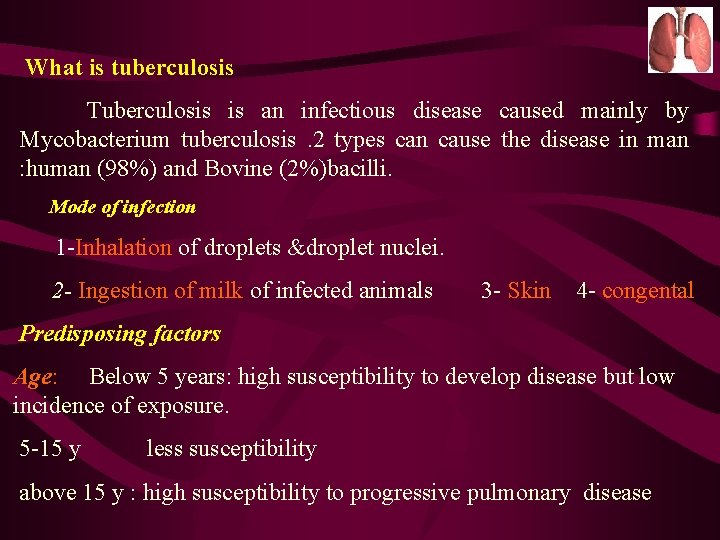 What is tuberculosis

Tuberculosis is an infectious disease caused mainly by Mycobacterium tuberculosis .2 types can cause the disease in man :human (98%) and Bovine (2%)bacilli.

Mode of infection

1-Inhalation of droplets &droplet nuclei.

2- Ingestion of milk of infected animals 3- Skin 4- congental

Predisposing factors

Age: Below 5 years: high susceptibility to develop disease but low incidence of exposure.

5-15 y less susceptibility

above 15 y : high susceptibility to progressive pulmonary disease